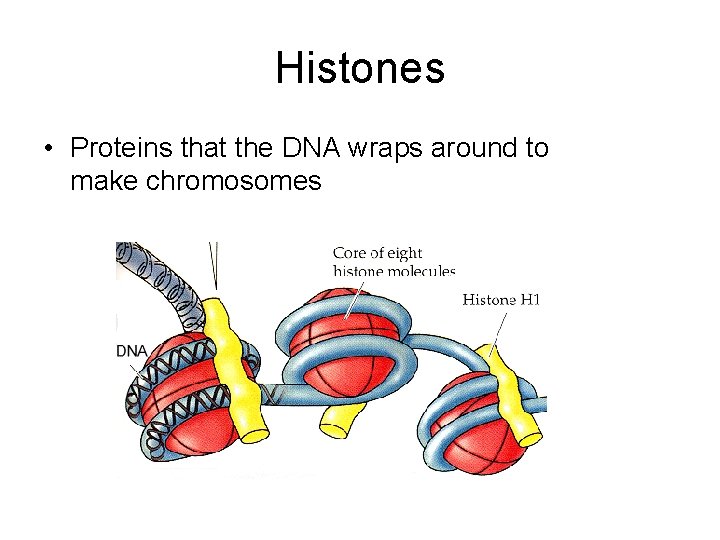 Histones

• Proteins that the DNA wraps around to make chromosomes

Core of eight histone molecules

Histone H1

DNA